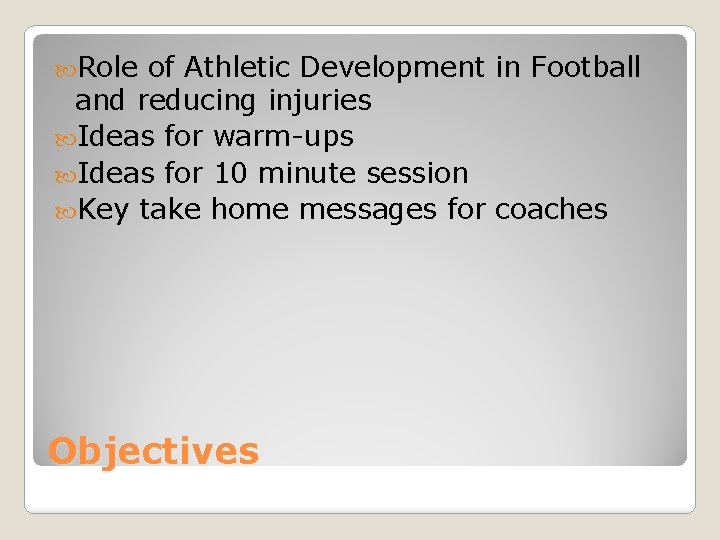 Role of Athletic Development in Football and reducing injuries
Ideas for warm-ups
Ideas for 10 minute session
Key take home messages for coaches

Objectives